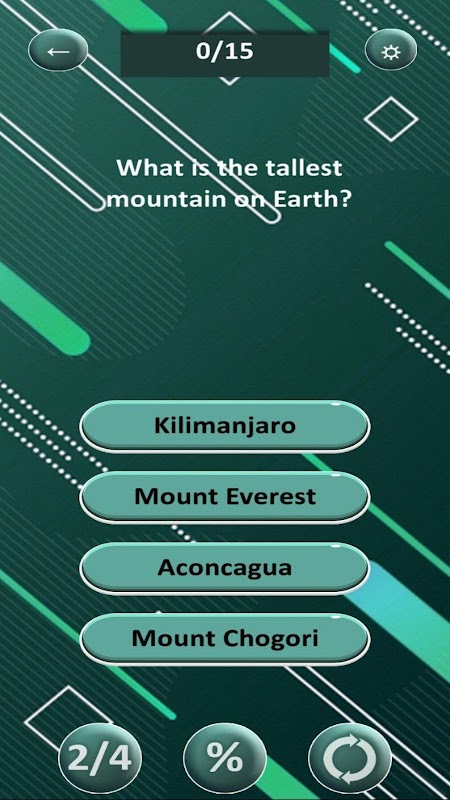 ←

0/15

What is the tallest mountain on Earth?

Kilimanjaro

Mount Everest

Aconcagua

Mount Chogori

2/4

%